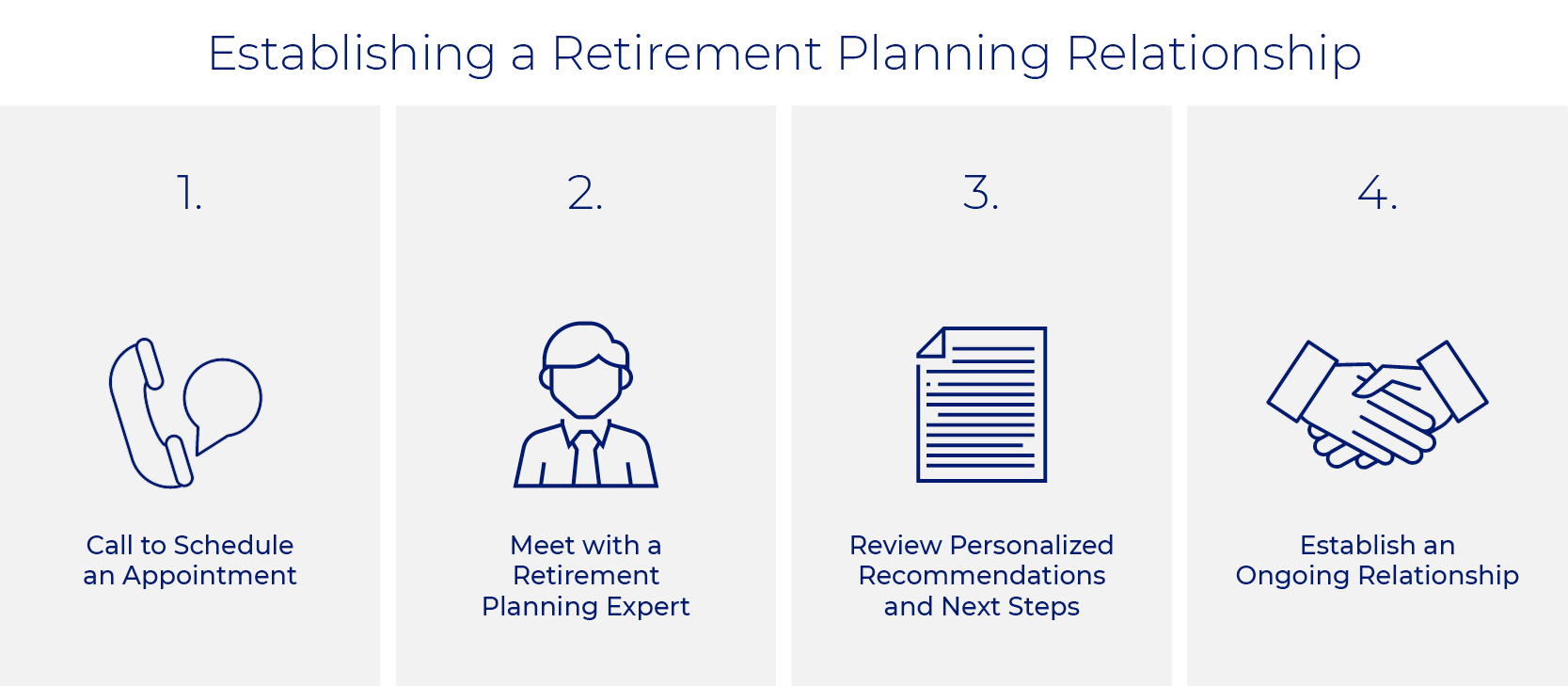 Establishing a Retirement Planning Relationship

1.

Call to Schedule an Appointment

2.

Meet with a Retirement Planning Expert

3.

Review Personalized Recommendations and Next Steps

4.

Establish an Ongoing Relationship